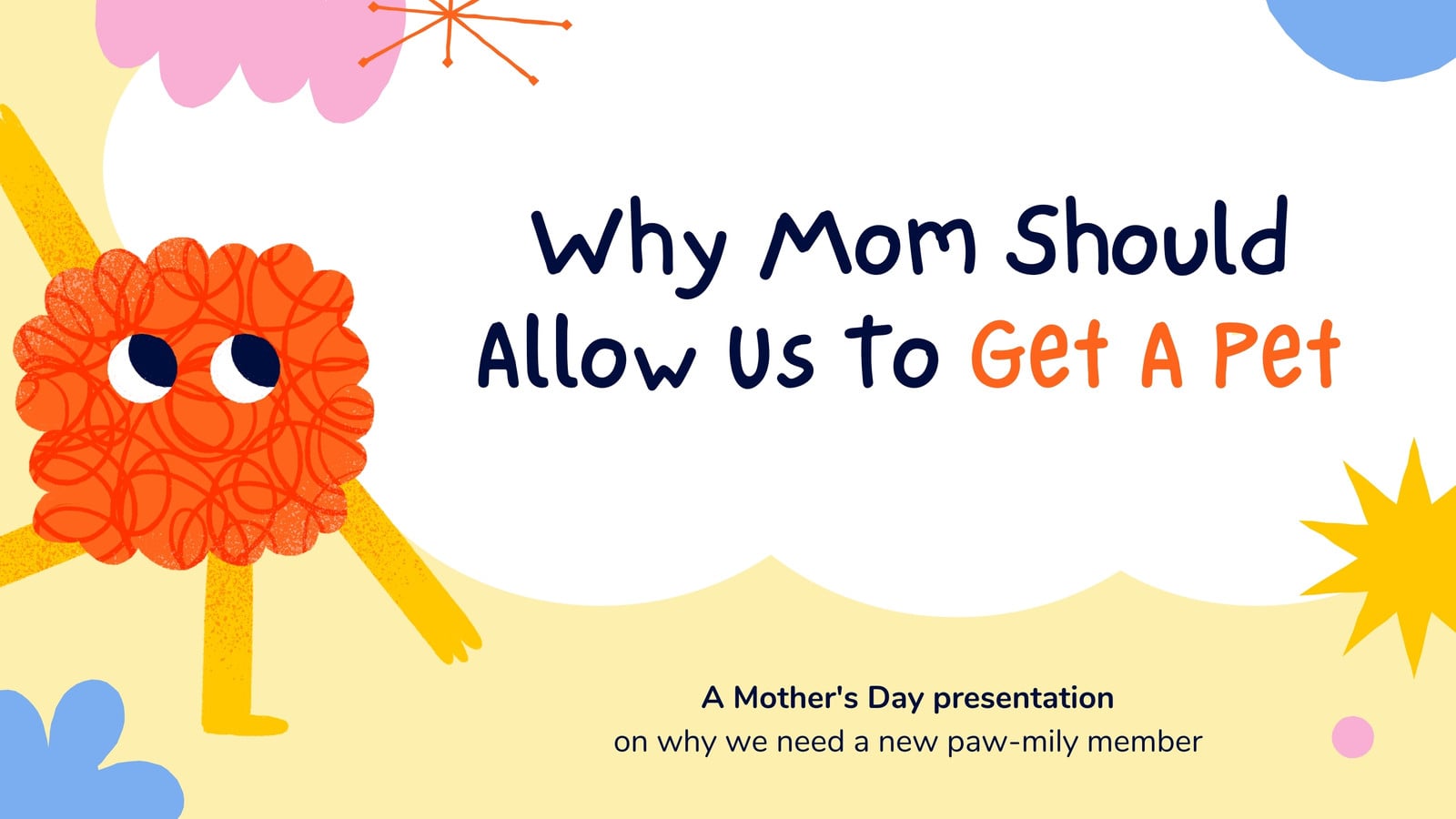 Why Mom Should Allow Us To Get A Pet

A Mother's Day presentation
on why we need a new paw-mily member